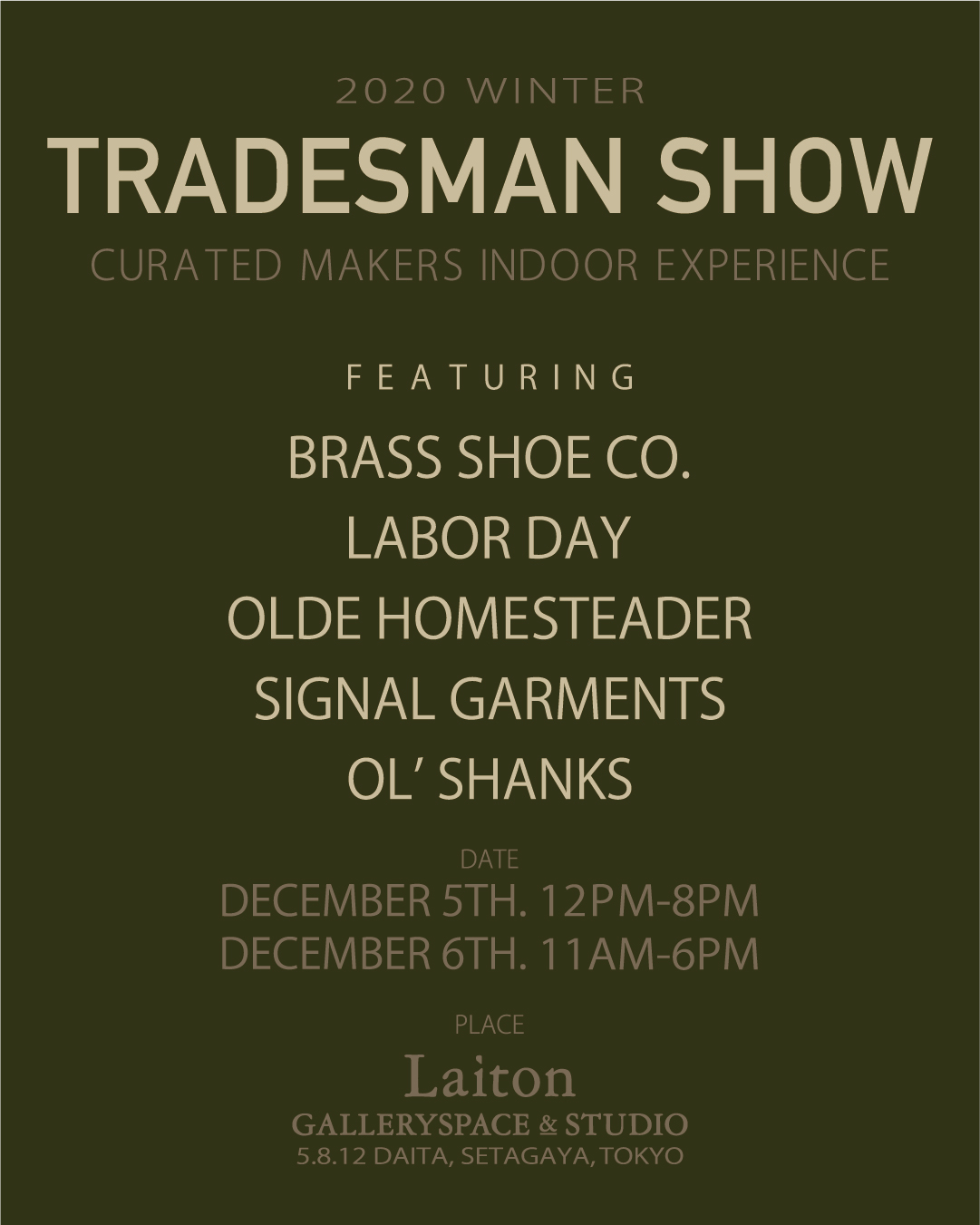 2020 WINTER
TRADESMAN SHOW
CURATED MAKERS INDOOR EXPERIENCE

FEATURING

BRASS SHOE CO.
LABOR DAY
OLDE HOMESTEADER
SIGNAL GARMENTS
OL' SHANKS

DATE
DECEMBER 5TH. 12PM-8PM
DECEMBER 6TH. 11AM-6PM

PLACE
Laiton
GALLERYSPACE & STUDIO
5.8.12 DAITA, SETAGAYA, TOKYO